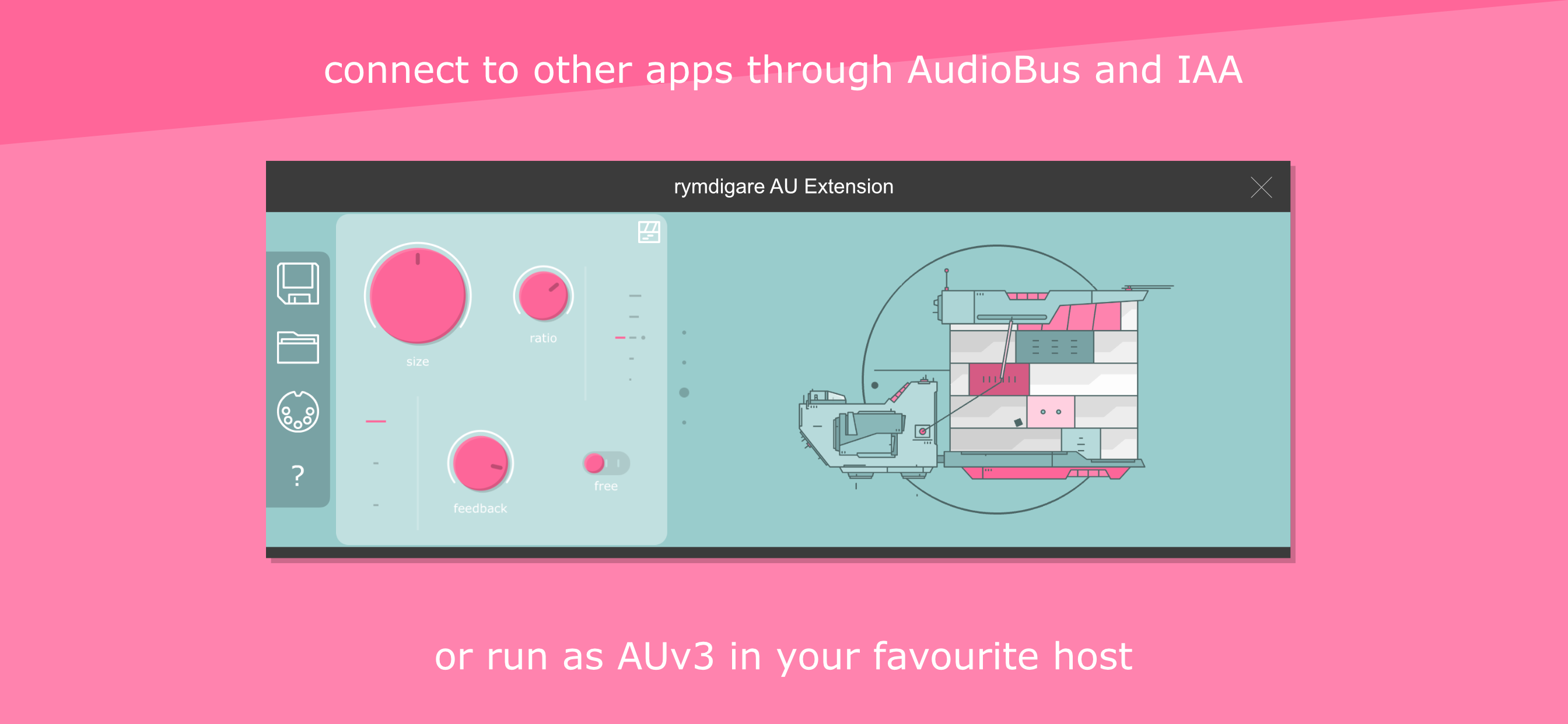 connect to other apps through AudioBus and IAA

rymdigare AU Extension

?

size

ratio

feedback

free

or run as AUv3 in your favourite host